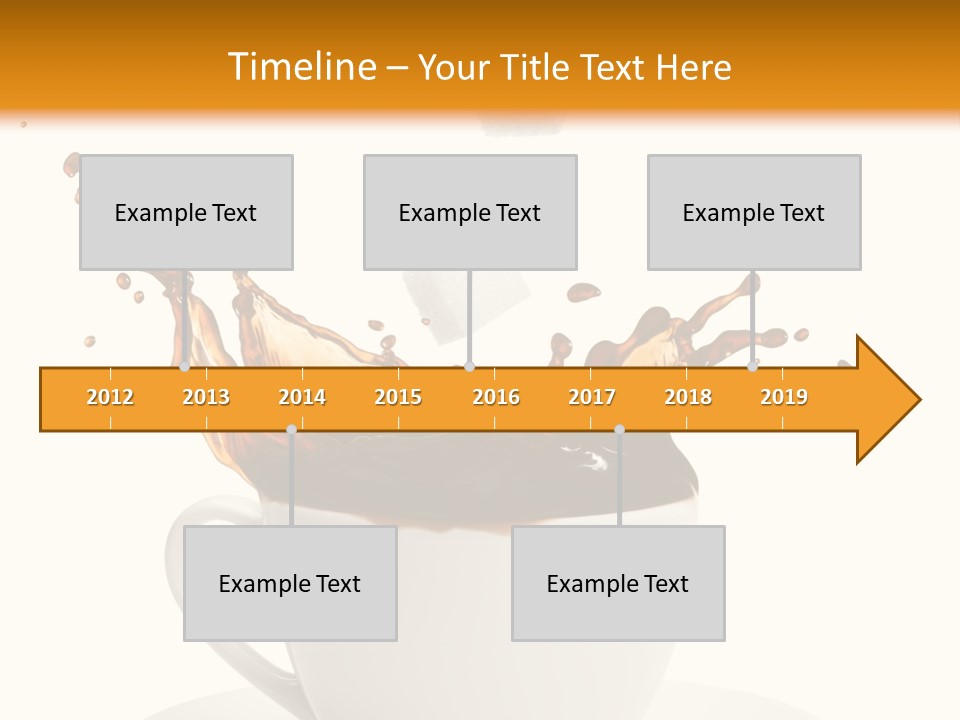 Timeline – Your Title Text Here

Example Text

Example Text

Example Text

2012 2013 2014 2015 2016 2017 2018 2019

Example Text

Example Text